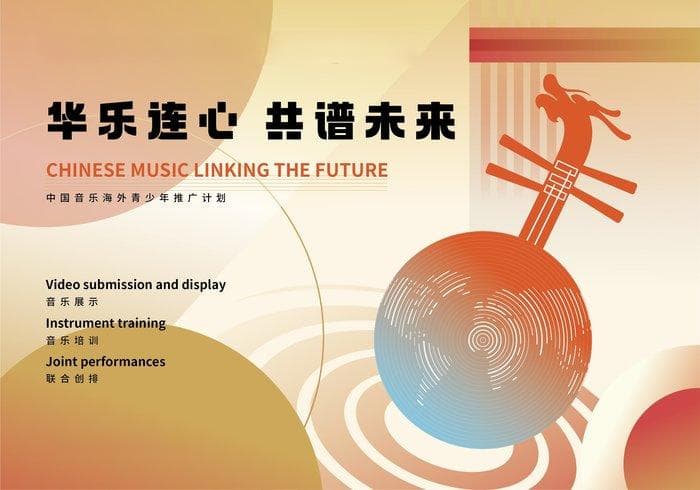 华乐连心 共谱未来

CHINESE MUSIC LINKING THE FUTURE

中国音乐海外青少年推广计划

Video submission and display
音乐展示

Instrument training
音乐培训

Joint performances
联合创排